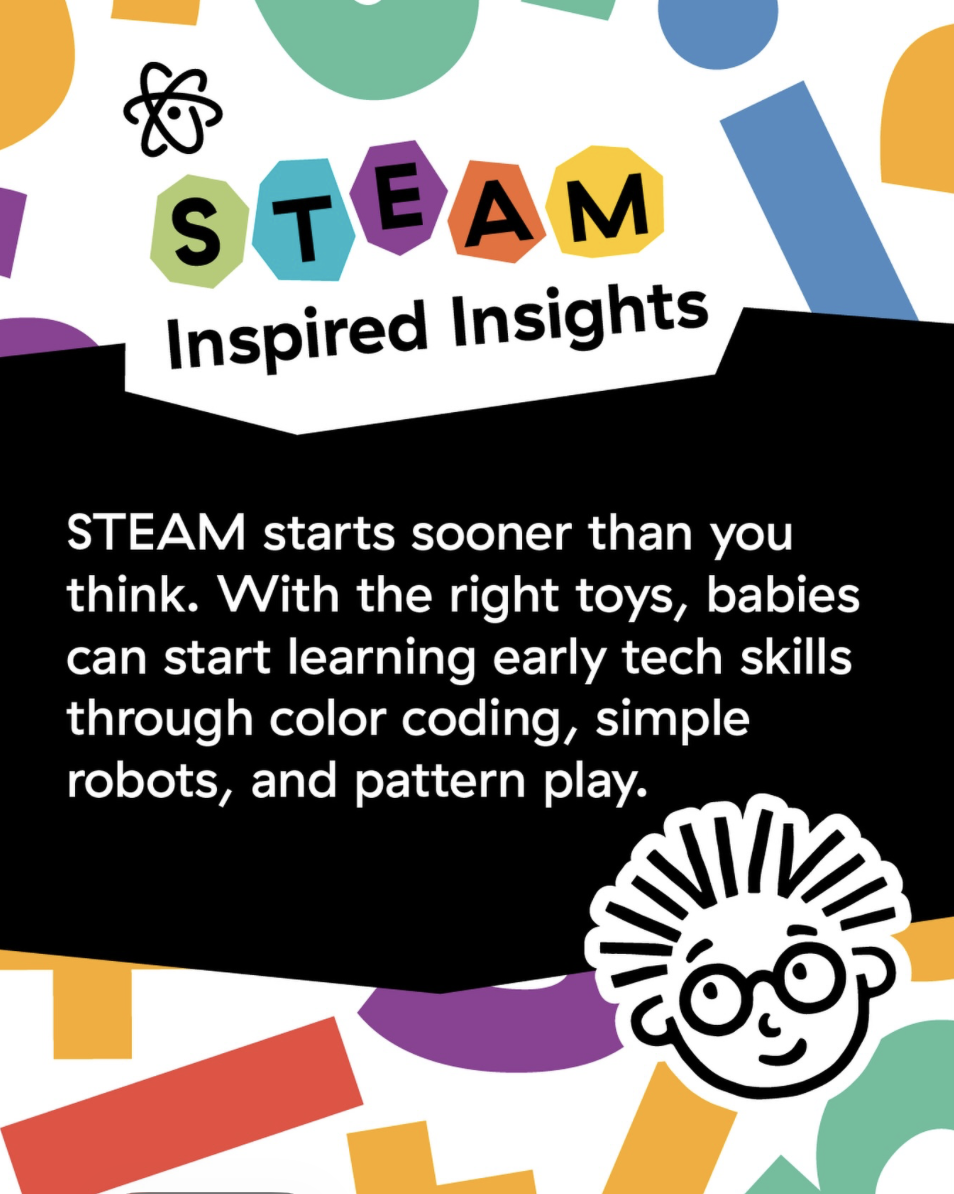 STEAM
Inspired Insights

STEAM starts sooner than you think. With the right toys, babies can start learning early tech skills through color coding, simple robots, and pattern play.